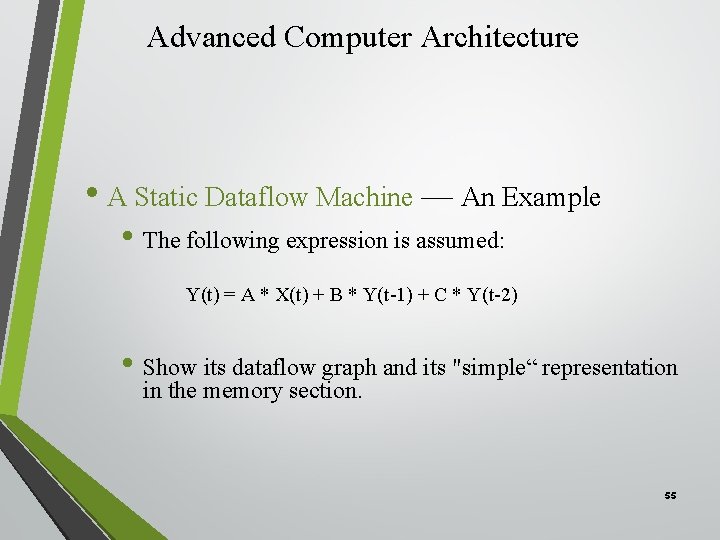 Advanced Computer Architecture

• A Static Dataflow Machine — An Example

• The following expression is assumed:

$Y(t) = A * X(t) + B * Y(t-1) + C * Y(t-2)$

• Show its dataflow graph and its "simple“ representation in the memory section.

55